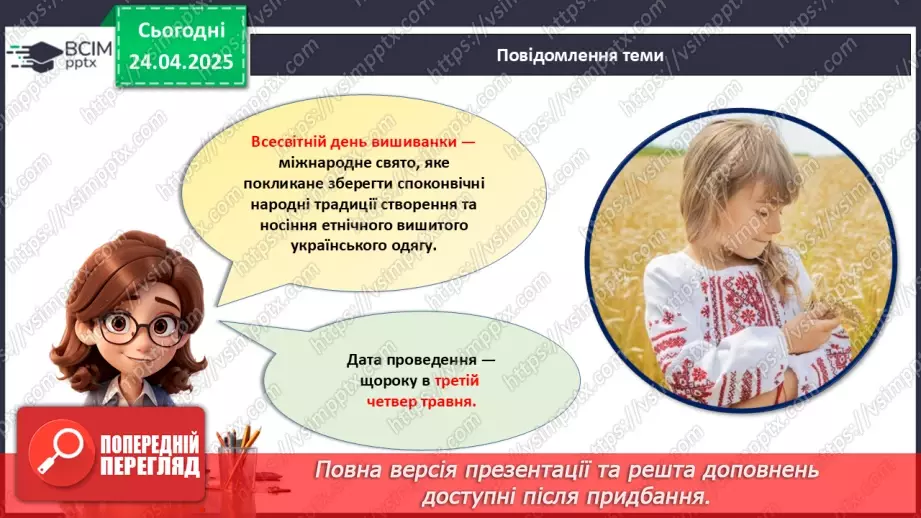 ВСІМ pptx

Сьогодні 24.04.2025

Повідомлення теми

Всесвітній день вишиванки — міжнародне свято, яке покликане зберегти споконвічні народні традиції створення та носіння етнічного вишитого українського одягу.

Дата проведення — щороку в третій четвер травня.

ПОПЕРЕДНІЙ ПЕРЕГЛЯД

Повна версія презентації та решта доповнень доступні після придбання.

https://vsimpptx.com